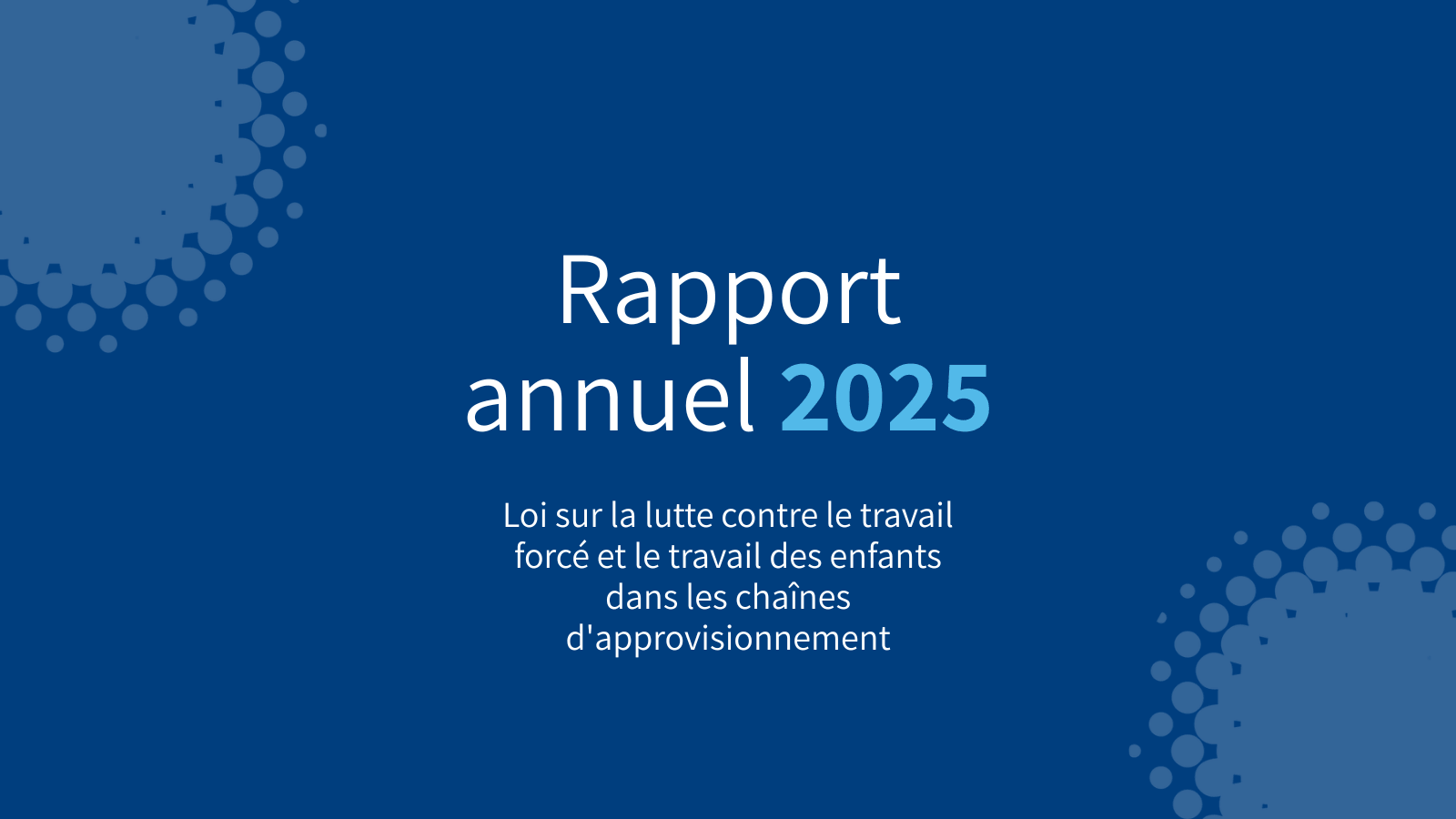 Rapport
annuel 2025

Loi sur la lutte contre le travail forcé et le travail des enfants dans les chaînes d'approvisionnement